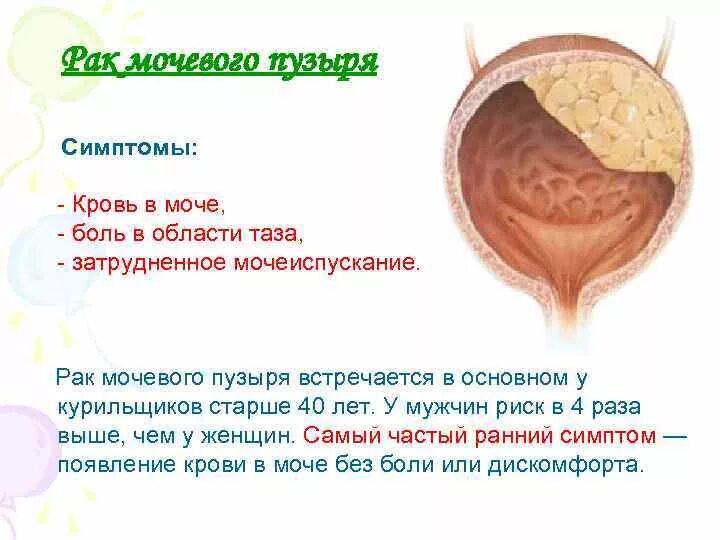 Рак мочевого пузыря

Симптомы:

- Кровь в моче,
- боль в области таза,
- затрудненное мочеиспускание.

Рак мочевого пузыря встречается в основном у курильщиков старше 40 лет. У мужчин риск в 4 раза выше, чем у женщин. Самый частый ранний симптом — появление крови в моче без боли или дискомфорта.